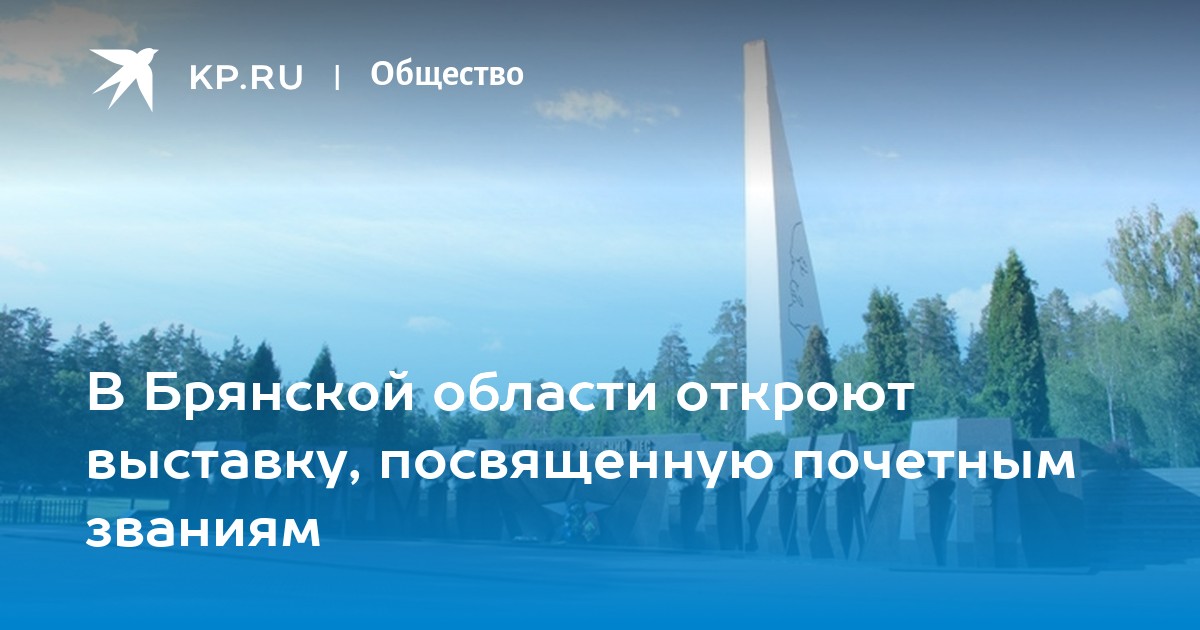 KP.RU | Общество

В Брянской области откроют выставку, посвященную почетным званиям